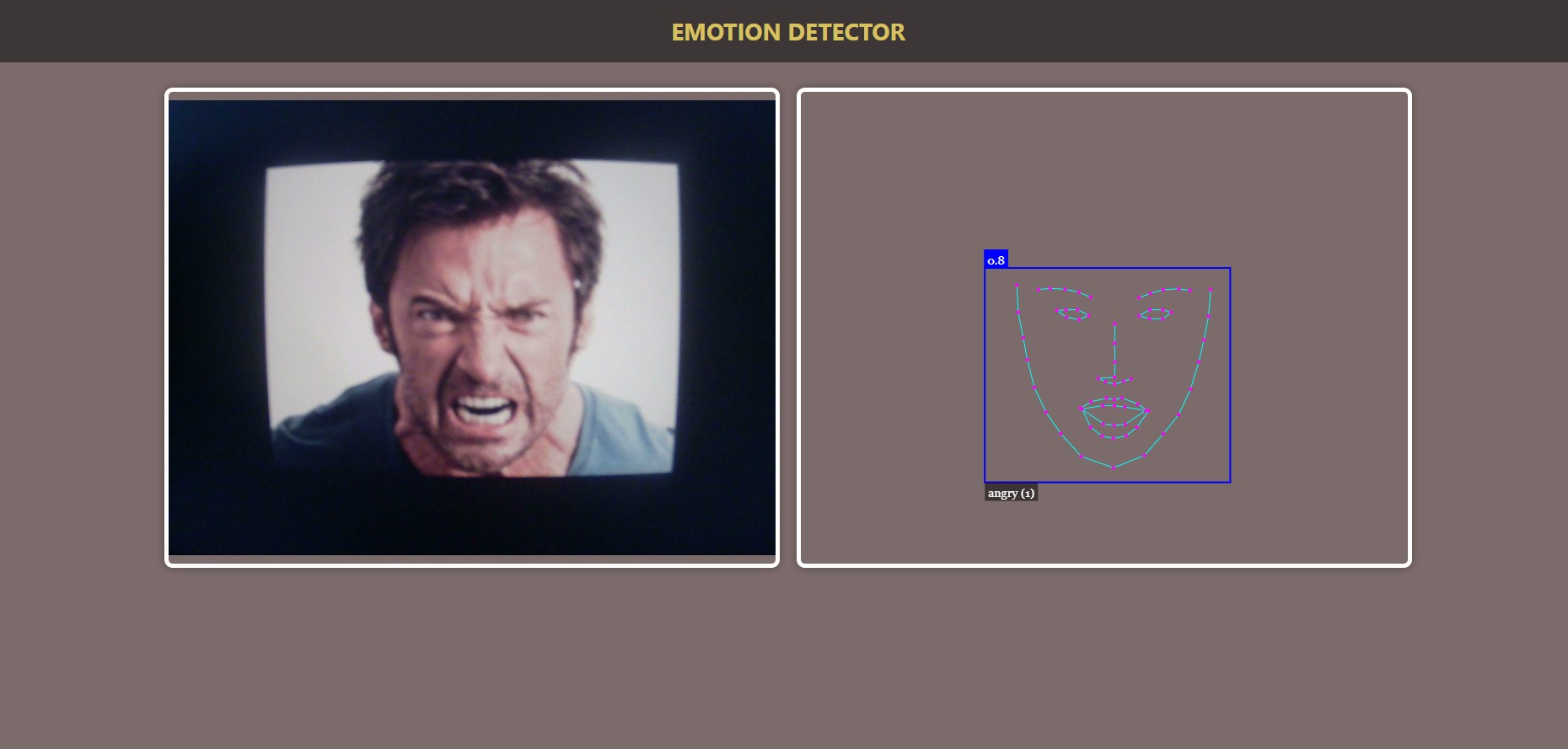 EMOTION DETECTOR

0.8

angry (1)